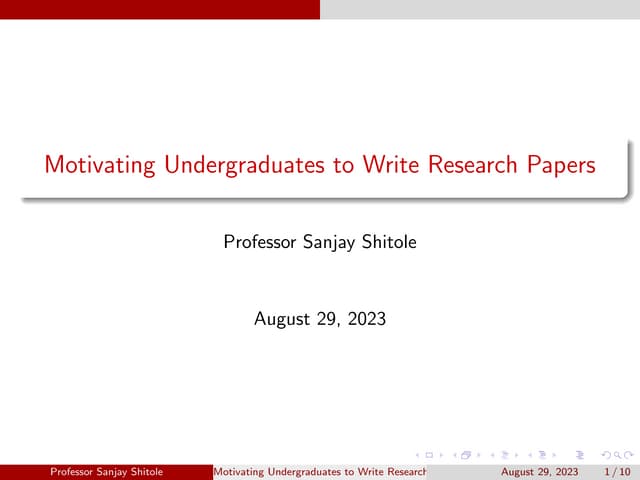 Motivating Undergraduates to Write Research Papers

Professor Sanjay Shitole

August 29, 2023

Professor Sanjay Shitole Motivating Undergraduates to Write Research August 29, 2023 1 / 10